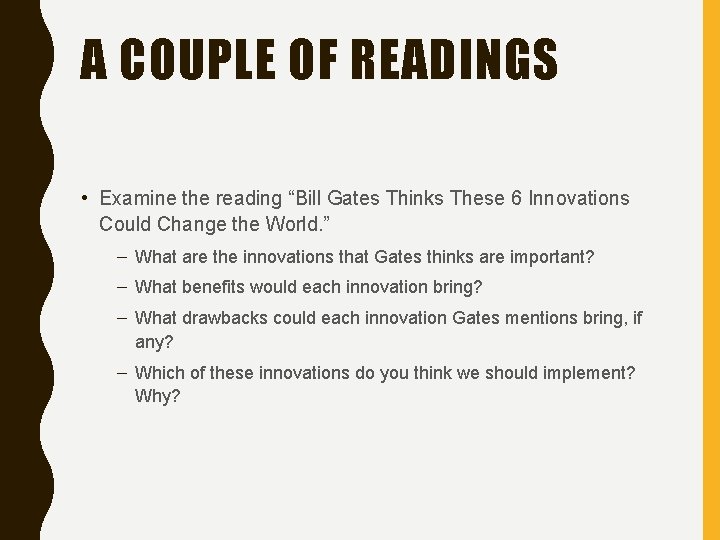 A COUPLE OF READINGS

• Examine the reading “Bill Gates Thinks These 6 Innovations Could Change the World.”

– What are the innovations that Gates thinks are important?

– What benefits would each innovation bring?

– What drawbacks could each innovation Gates mentions bring, if any?

– Which of these innovations do you think we should implement? Why?